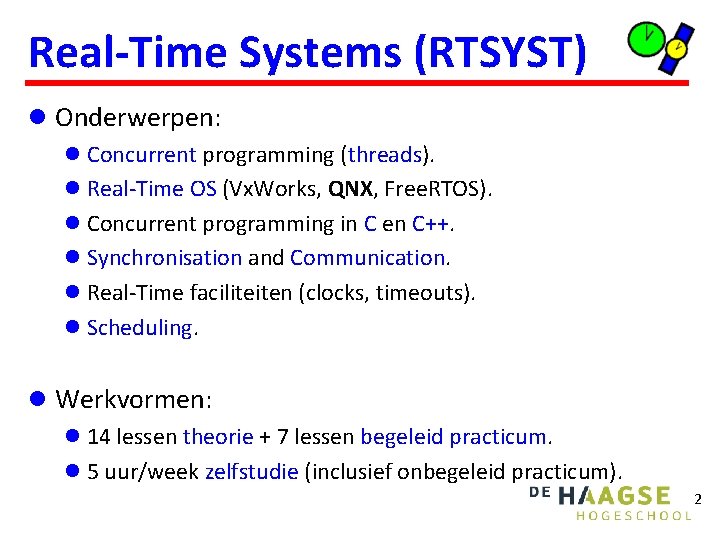 Real-Time Systems (RTSYST)

Onderwerpen:

Concurrent programming (threads).

Real-Time OS (VxWorks, QNX, FreeRTOS).

Concurrent programming in C en C++.

Synchronisation and Communication.

Real-Time faciliteiten (clocks, timeouts).

Scheduling.

Werkvormen:

14 lessen theorie + 7 lessen begeleid practicum.

5 uur/week zelfstudie (inclusief onbegeleid practicum).

DE HAAGSE HOGESCHOOL

2